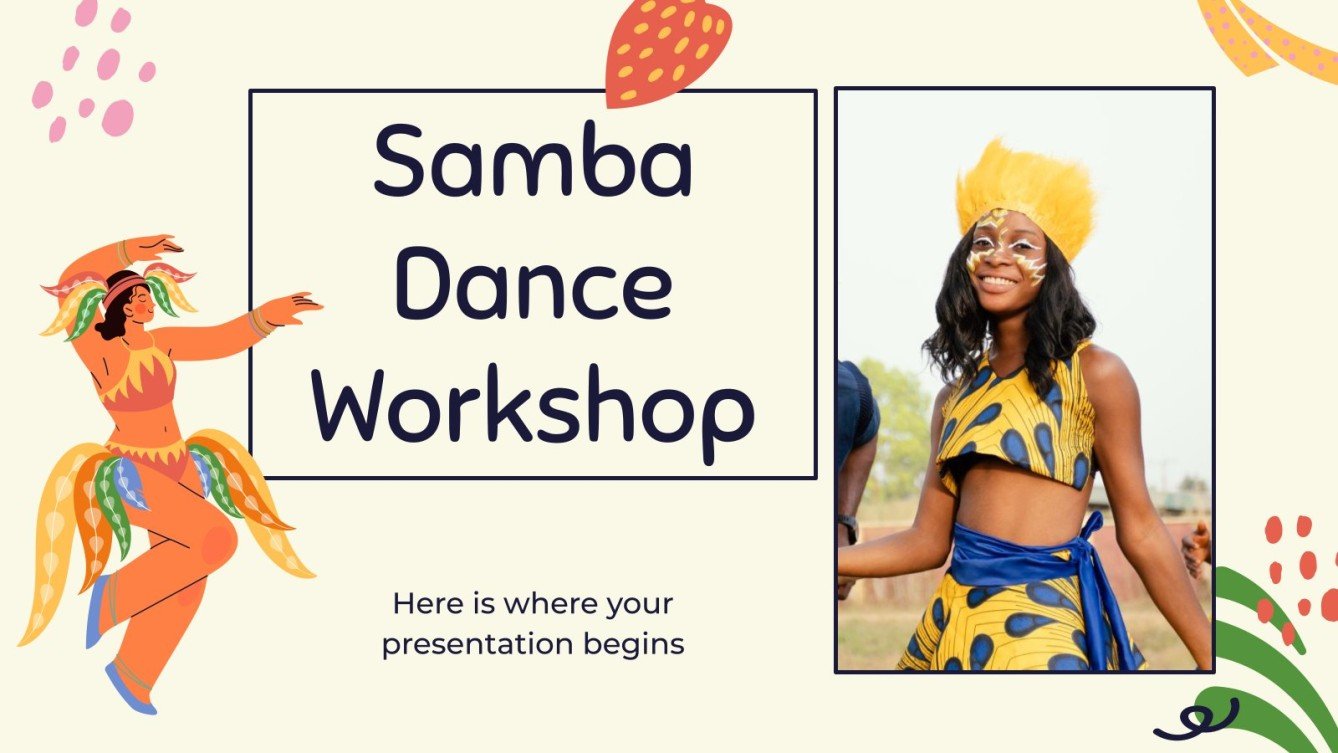 Samba Dance Workshop

Here is where your presentation begins